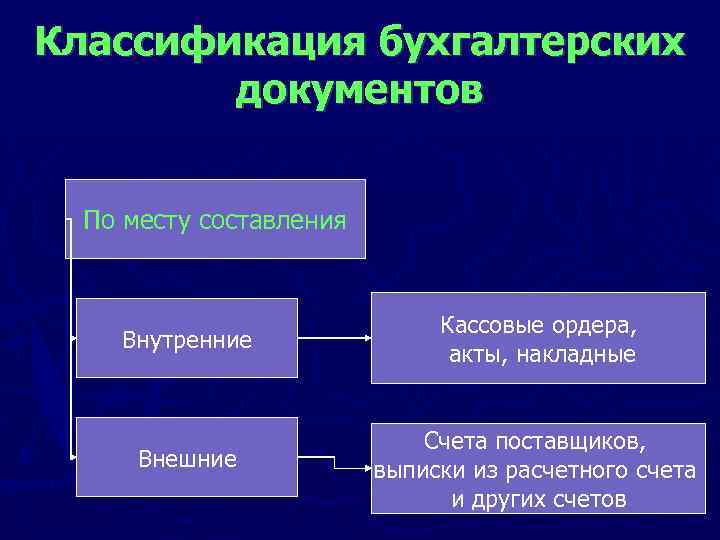 Классификация бухгалтерских документов

По месту составления

Внутренние

Кассовые ордера, акты, накладные

Внешние

Счета поставщиков, выписки из расчетного счета и других счетов